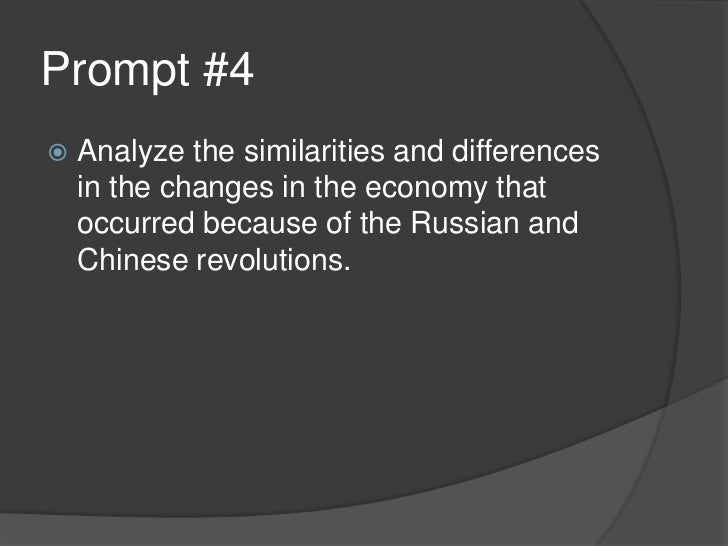 Prompt #4

Analyze the similarities and differences in the changes in the economy that occurred because of the Russian and Chinese revolutions.